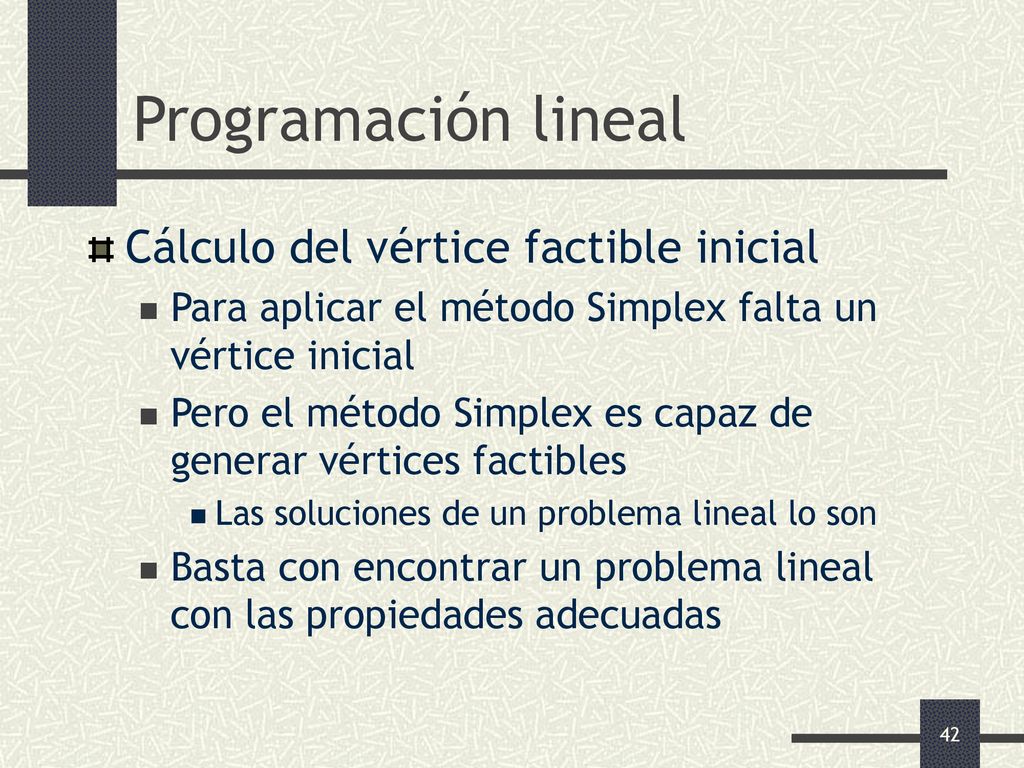 Programación lineal

Cálculo del vértice factible inicial

Para aplicar el método Simplex falta un vértice inicial

Pero el método Simplex es capaz de generar vértices factibles

Las soluciones de un problema lineal lo son

Basta con encontrar un problema lineal con las propiedades adecuadas

42